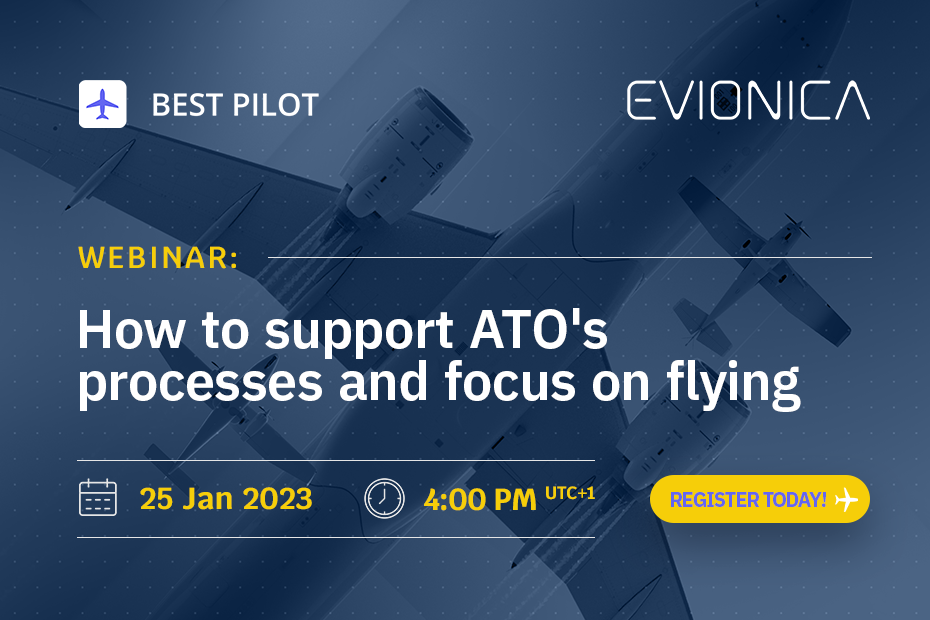 BEST PILOT

EVIONICA

WEBINAR:

How to support ATO's processes and focus on flying

25 Jan 2023

4:00 PM UTC+1

REGISTER TODAY!